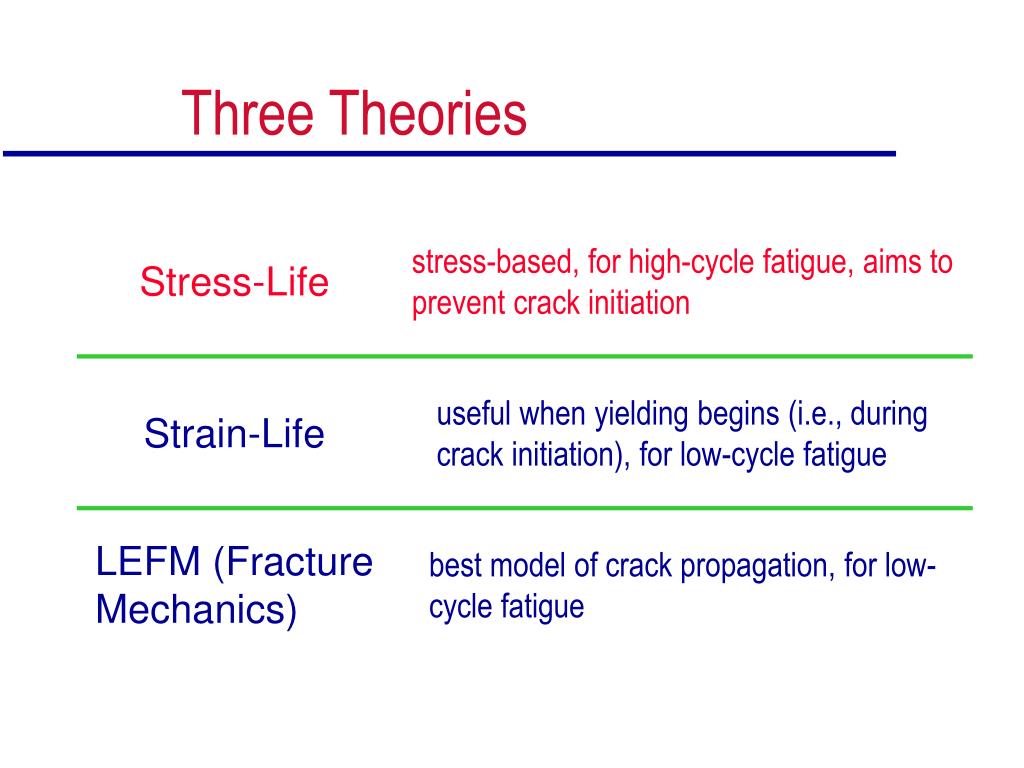 Three Theories

Stress-Life

stress-based, for high-cycle fatigue, aims to prevent crack initiation

Strain-Life

useful when yielding begins (i.e., during crack initiation), for low-cycle fatigue

LEFM (Fracture Mechanics)

best model of crack propagation, for low-cycle fatigue